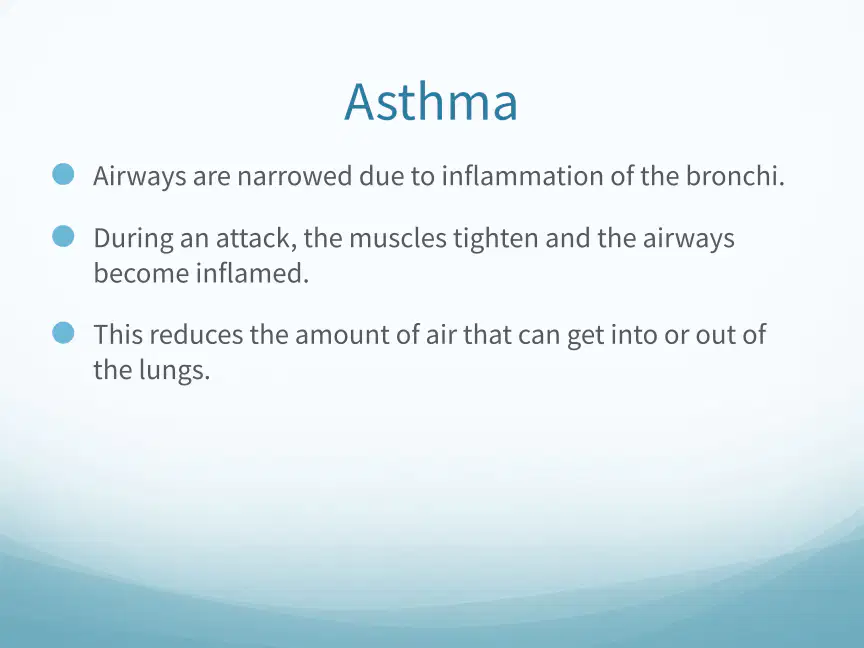 Asthma

• Airways are narrowed due to inflammation of the bronchi.

• During an attack, the muscles tighten and the airways become inflamed.

• This reduces the amount of air that can get into or out of the lungs.